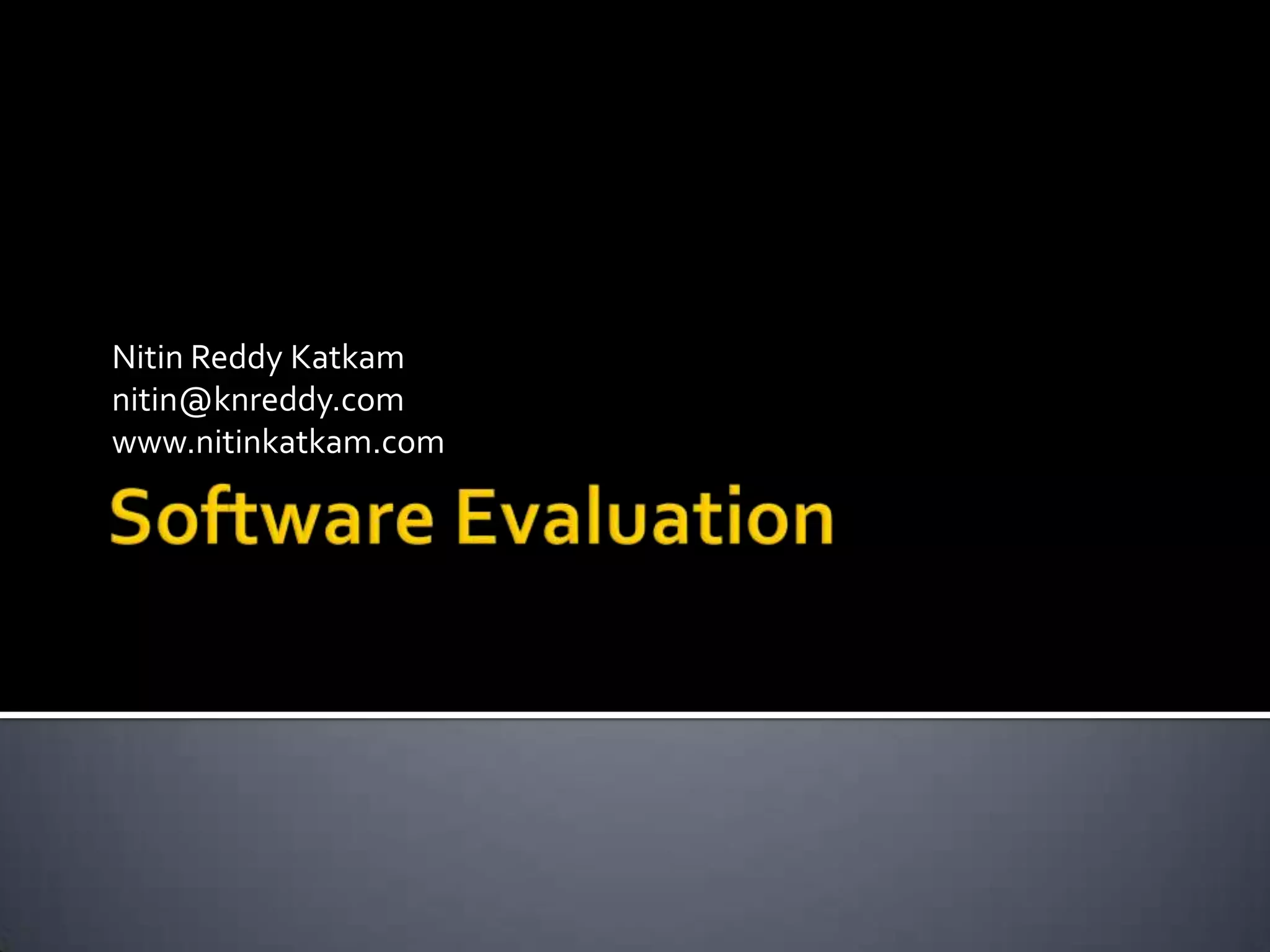 Nitin Reddy Katkam
nitin@knreddy.com
www.nitinkatkam.com

Software Evaluation